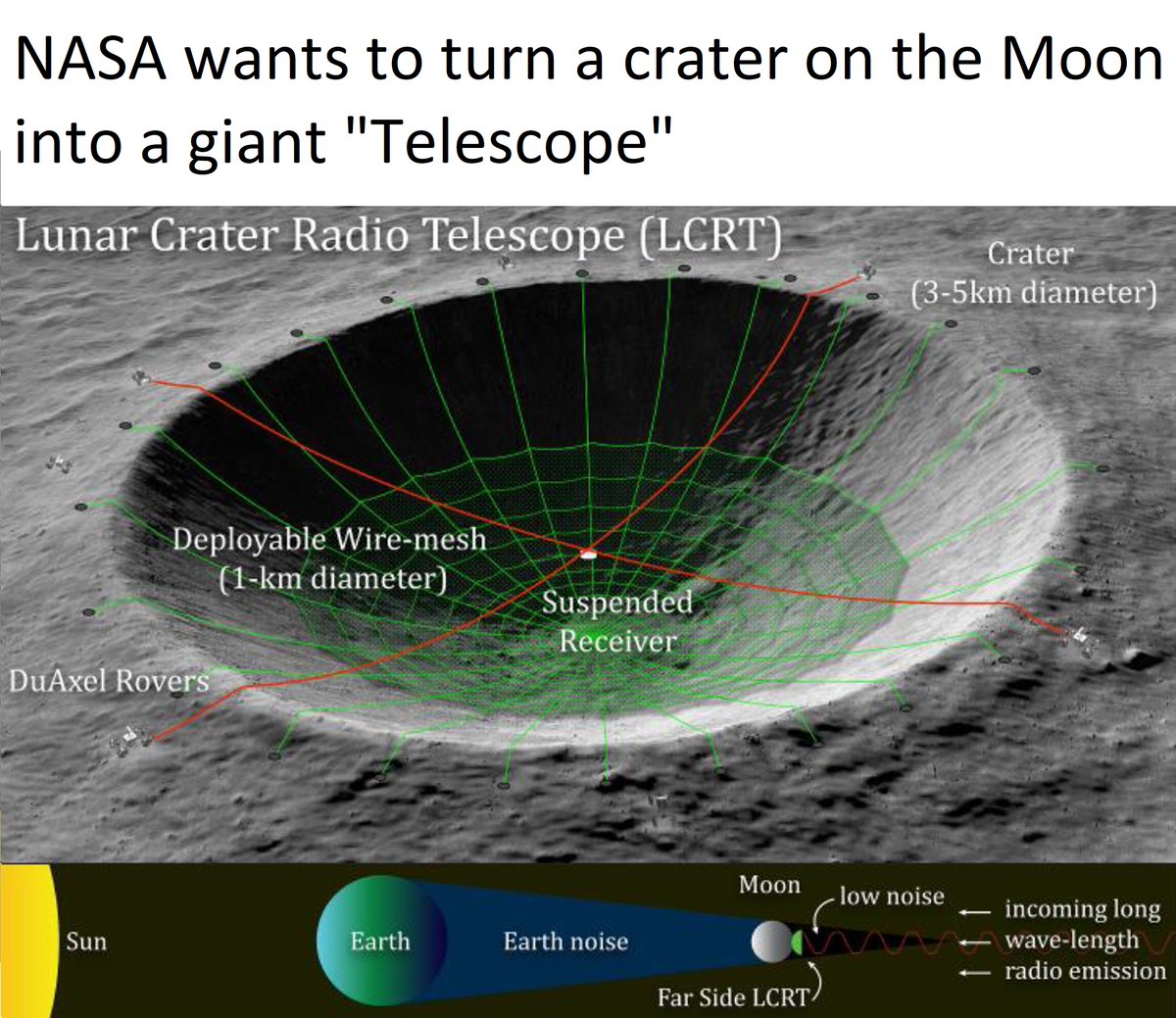 NASA wants to turn a crater on the Moon into a giant "Telescope"

Lunar Crater Radio Telescope (LCRT)

Crater
(3-5km diameter)

Deployable Wire-mesh
(1-km diameter)

Suspended
Receiver

DuAxel Rovers

Sun

Earth

Earth noise

Moon

low noise

Far Side LCRT

incoming long
wave-length
radio emission